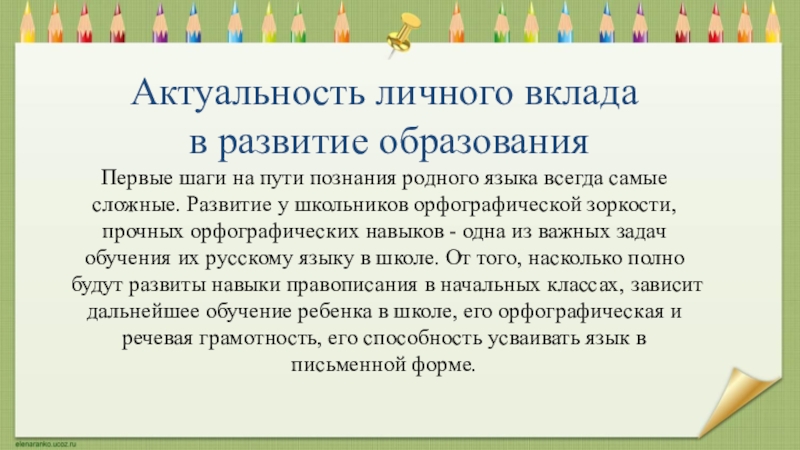 Актуальность личного вклада
в развитие образования

Первые шаги на пути познания родного языка всегда самые сложные. Развитие у школьников орфографической зоркости, прочных орфографических навыков - одна из важных задач обучения их русскому языку в школе. От того, насколько полно будут развиты навыки правописания в начальных классах, зависит дальнейшее обучение ребенка в школе, его орфографическая и речевая грамотность, его способность усваивать язык в письменной форме.

elenaranko.ucoz.ru